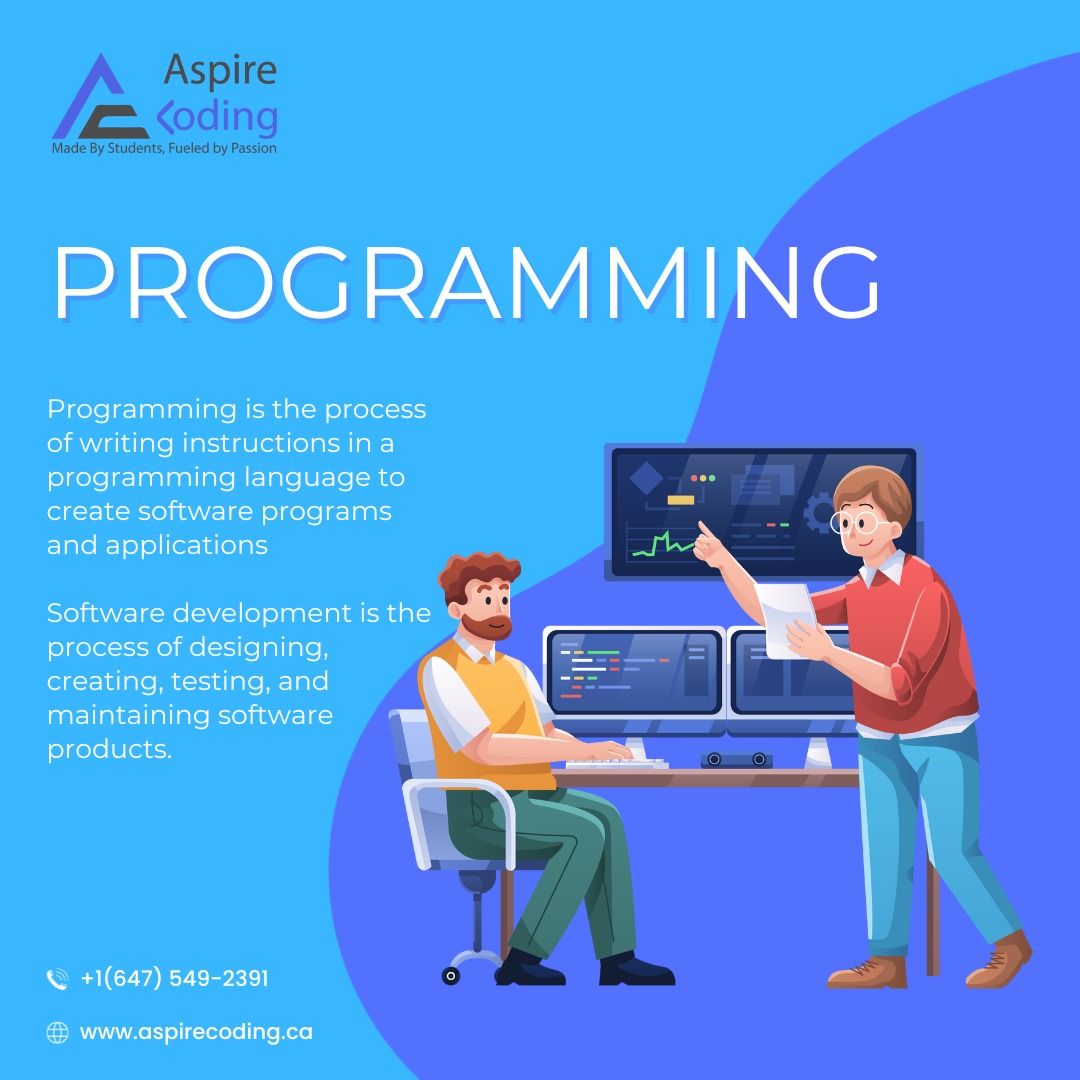 Aspire
Coding
Made By Students, Fueled by Passion

PROGRAMMING

Programming is the process of writing instructions in a programming language to create software programs and applications

Software development is the process of designing, creating, testing, and maintaining software products.

+1(647) 549-2391

www.aspirecoding.ca